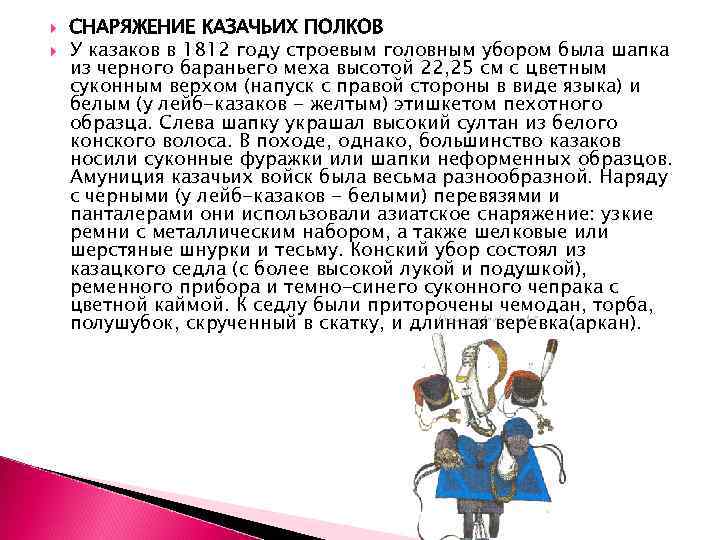 СНАРЯЖЕНИЕ КАЗАЧЬИХ ПОЛКОВ

У казаков в 1812 году строевым головным убором была шапка из черного бараньего меха высотой 22,25 см с цветным суконным верхом (напуск с правой стороны в виде языка) и белым (у лейб-казаков - желтым) этишкетом пехотного образца. Слева шапку украшал высокий султан из белого конского волоса. В походе, однако, большинство казаков носили суконные фуражки или шапки неформенных образцов. Амуниция казачьих войск была весьма разнообразной. Наряду с черными (у лейб-казаков - белыми) перевязями и панталерами они использовали азиатское снаряжение: узкие ремни с металлическим набором, а также шелковые или шерстяные шнурки и тесьму. Конский убор состоял из казацкого седла (с более высокой лукой и подушкой), ременного прибора и темно-синего суконного чепрака с цветной каймой. К седлу были приторочены чемодан, торба, полушубок, скрученный в скатку, и длинная веревка(аркан).